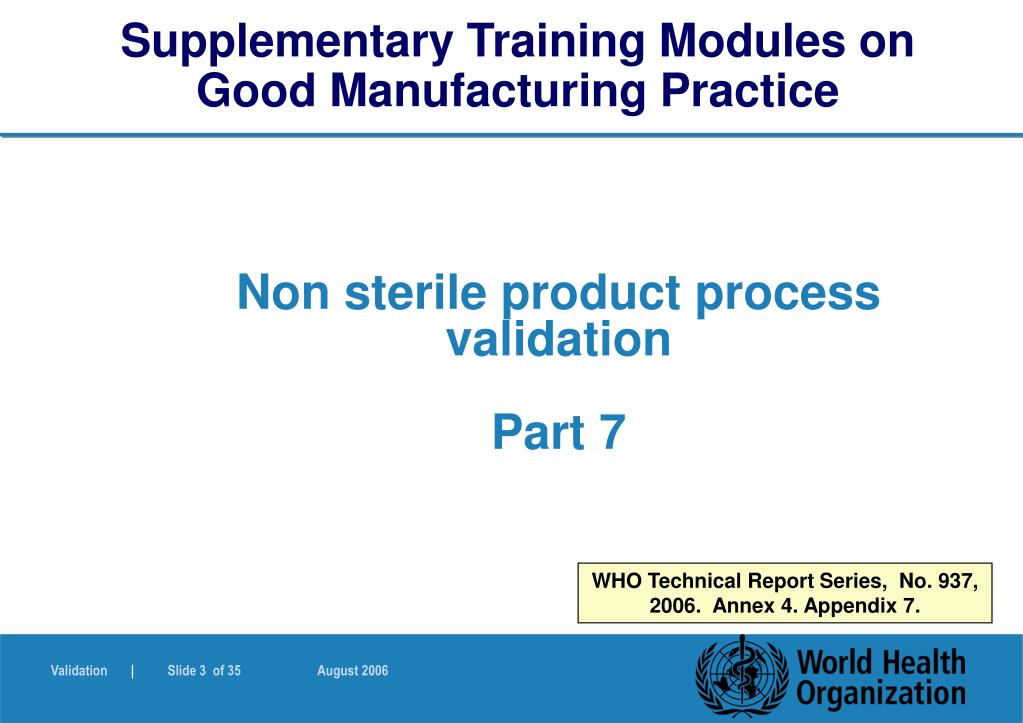 Supplementary Training Modules on Good Manufacturing Practice

Non sterile product process validation

Part 7

WHO Technical Report Series, No. 937, 2006. Annex 4. Appendix 7.

Validation | Slide 3 of 35 August 2006

World Health Organization